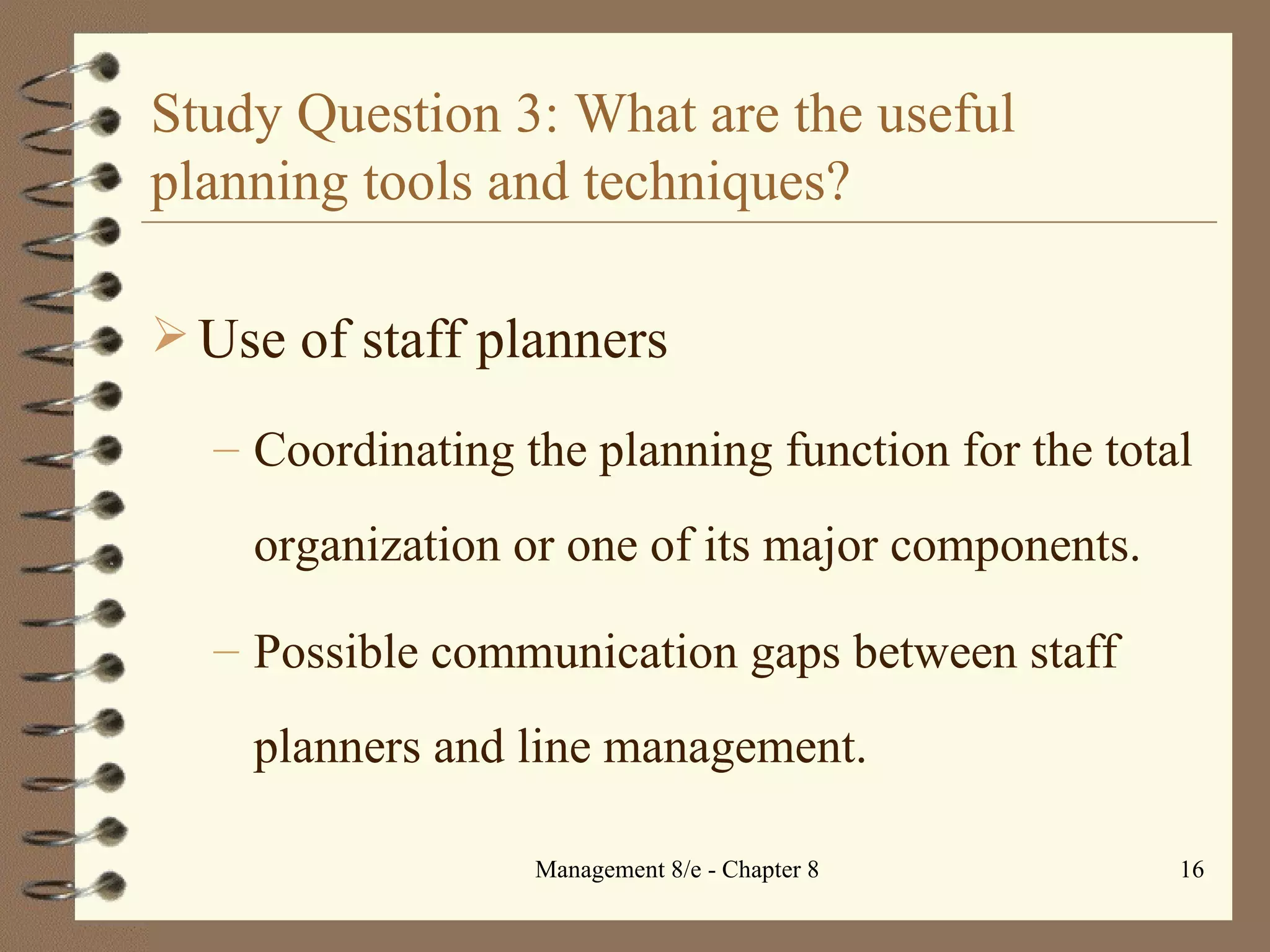 Study Question 3: What are the useful planning tools and techniques?

➢ Use of staff planners

– Coordinating the planning function for the total organization or one of its major components.

– Possible communication gaps between staff planners and line management.

Management 8/e - Chapter 8

16